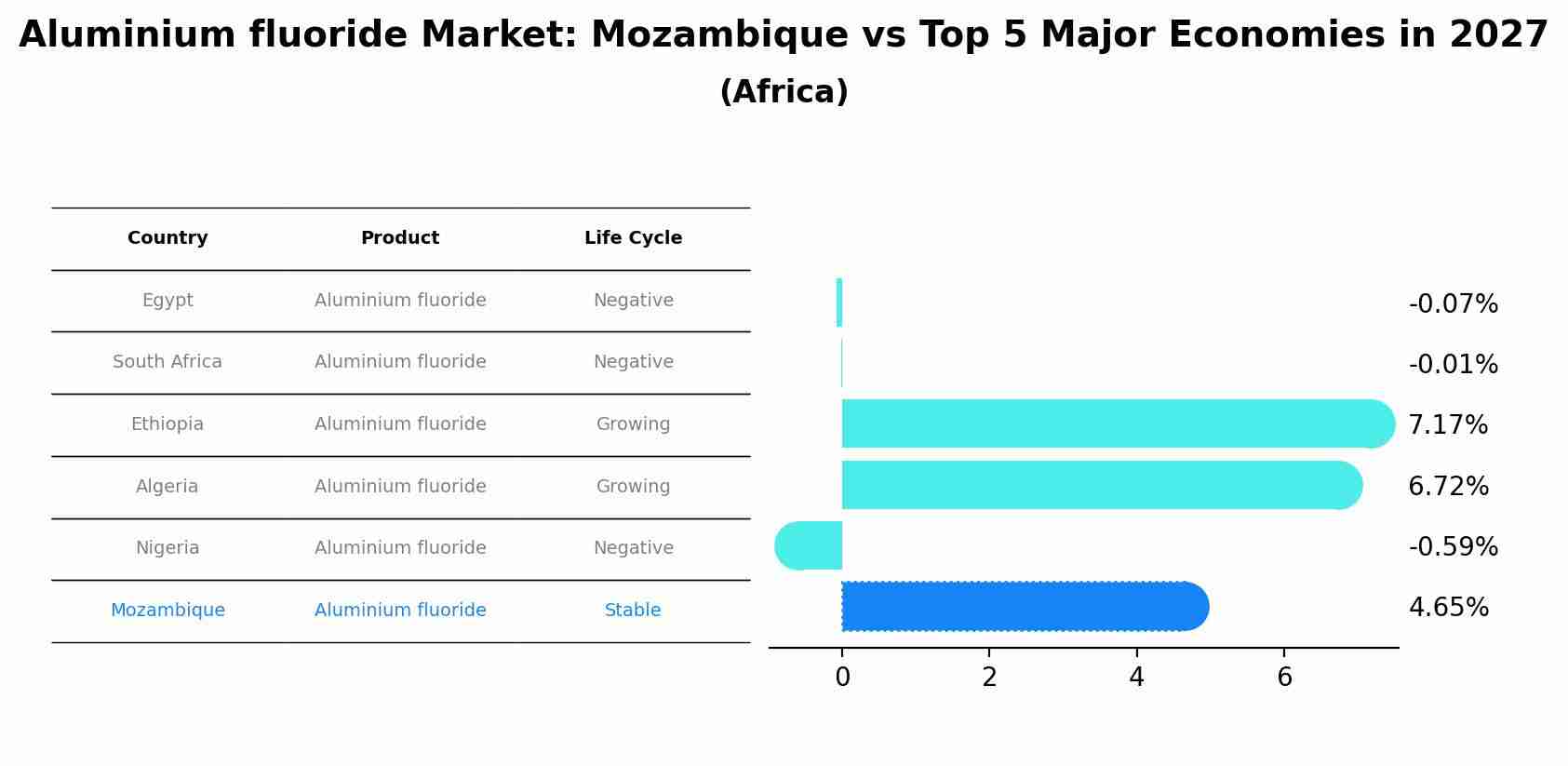 Aluminium fluoride Market: Mozambique vs Top 5 Major Economies in 2027
(Africa)

| Country | Product | Life Cycle |
|---|---|---|
| Egypt | Aluminium fluoride | Negative |
| South Africa | Aluminium fluoride | Negative |
| Ethiopia | Aluminium fluoride | Growing |
| Algeria | Aluminium fluoride | Growing |
| Nigeria | Aluminium fluoride | Negative |
| Mozambique | Aluminium fluoride | Stable |

-0.07%
-0.01%
7.17%
6.72%
-0.59%
4.65%

0 2 4 6